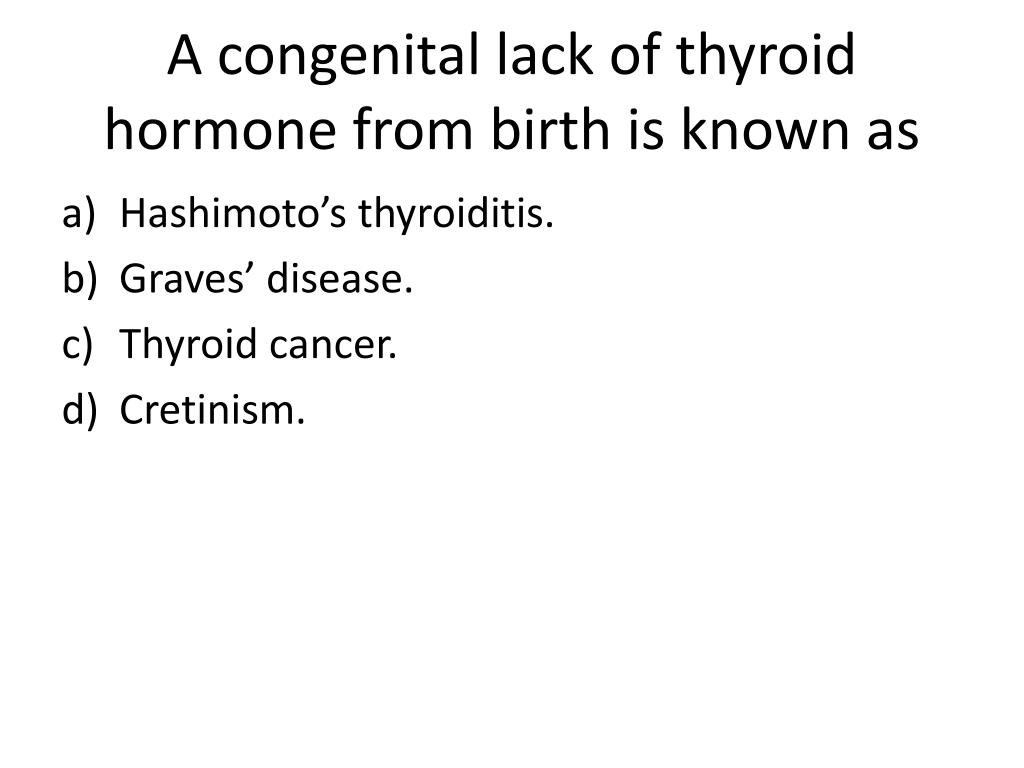 A congenital lack of thyroid hormone from birth is known as

a) Hashimoto’s thyroiditis.
b) Graves’ disease.
c) Thyroid cancer.
d) Cretinism.